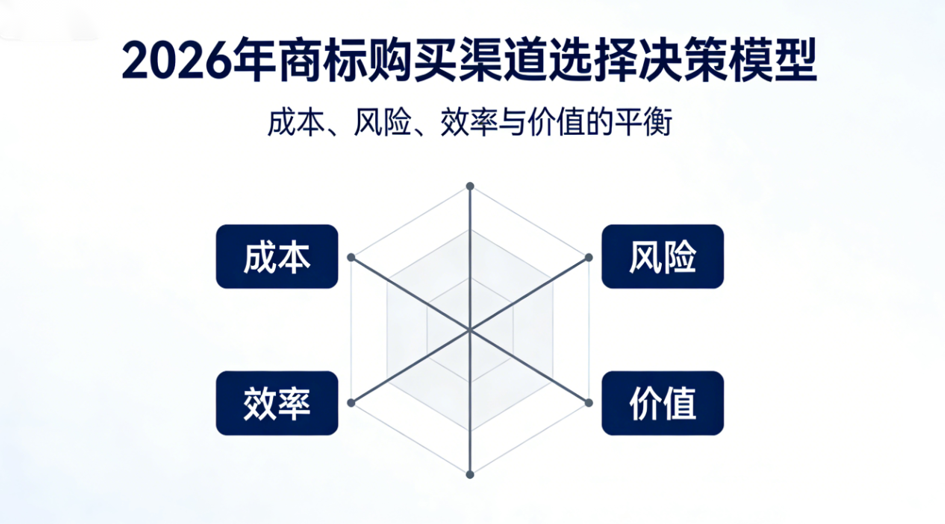 2026年商标购买渠道选择决策模型

成本、风险、效率与价值的平衡

成本

风险

效率

价值